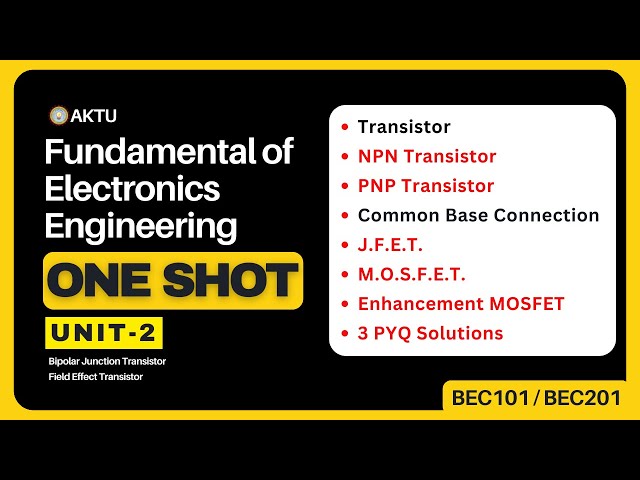 AKTU

Fundamental of Electronics Engineering

ONE SHOT

UNIT-2

Bipolar Junction Transistor
Field Effect Transistor

• Transistor
• NPN Transistor
• PNP Transistor
• Common Base Connection
• J.F.E.T.
• M.O.S.F.E.T.
• Enhancement MOSFET
• 3 PYQ Solutions

BEC101 / BEC201